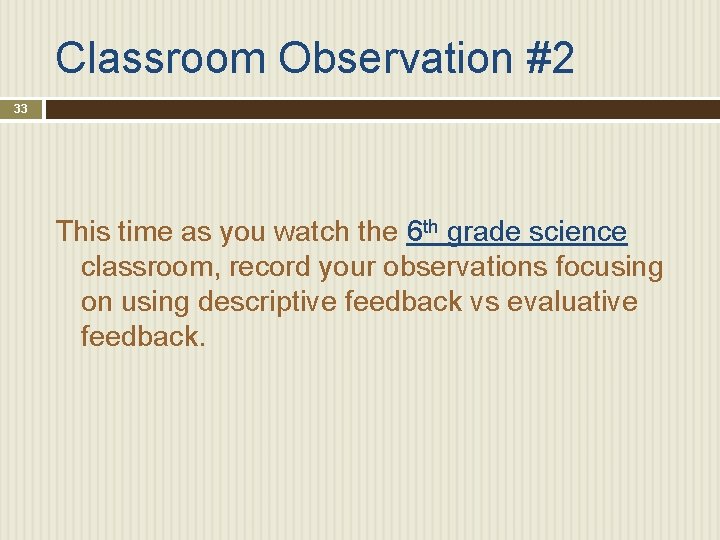 Classroom Observation #2

33

This time as you watch the 6th grade science classroom, record your observations focusing on using descriptive feedback vs evaluative feedback.